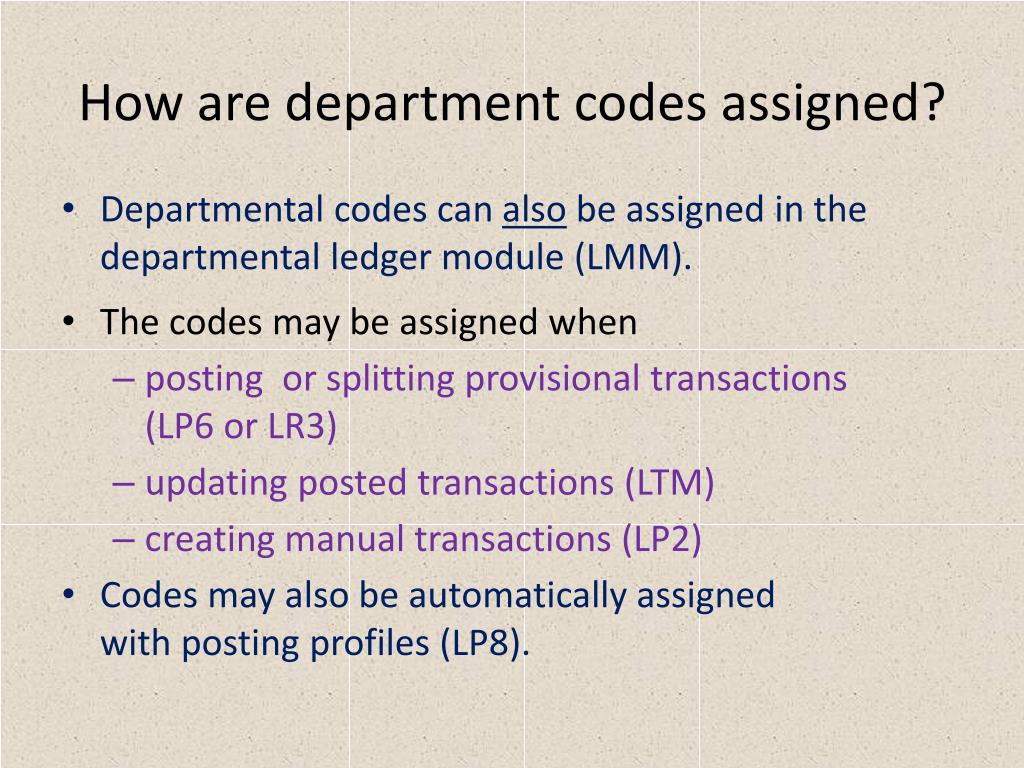 How are department codes assigned?

• Departmental codes can also be assigned in the departmental ledger module (LMM).

• The codes may be assigned when
– posting or splitting provisional transactions (LP6 or LR3)
– updating posted transactions (LTM)
– creating manual transactions (LP2)

• Codes may also be automatically assigned with posting profiles (LP8).